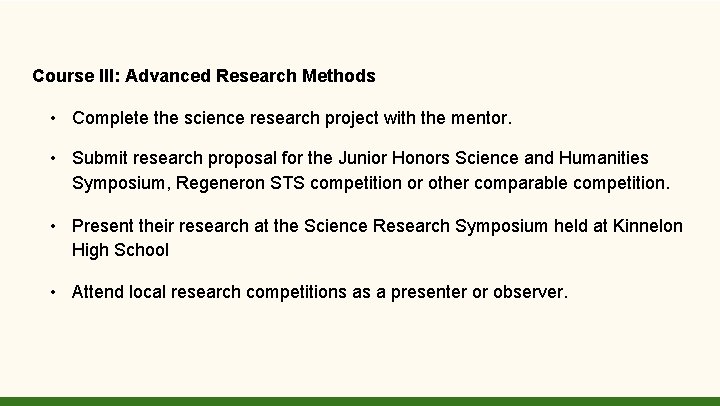 Course III: Advanced Research Methods

• Complete the science research project with the mentor.

• Submit research proposal for the Junior Honors Science and Humanities Symposium, Regeneron STS competition or other comparable competition.

• Present their research at the Science Research Symposium held at Kinnelon High School

• Attend local research competitions as a presenter or observer.